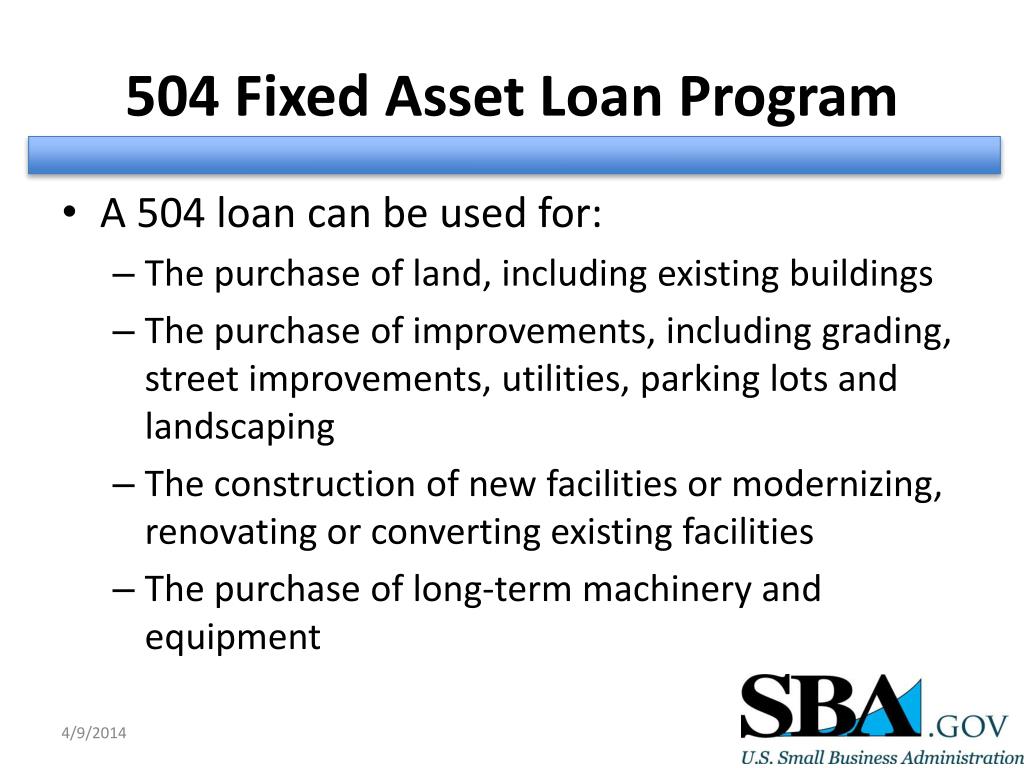 504 Fixed Asset Loan Program

• A 504 loan can be used for:
– The purchase of land, including existing buildings
– The purchase of improvements, including grading, street improvements, utilities, parking lots and landscaping
– The construction of new facilities or modernizing, renovating or converting existing facilities
– The purchase of long-term machinery and equipment

4/9/2014

SBA.GOV
U.S. Small Business Administration